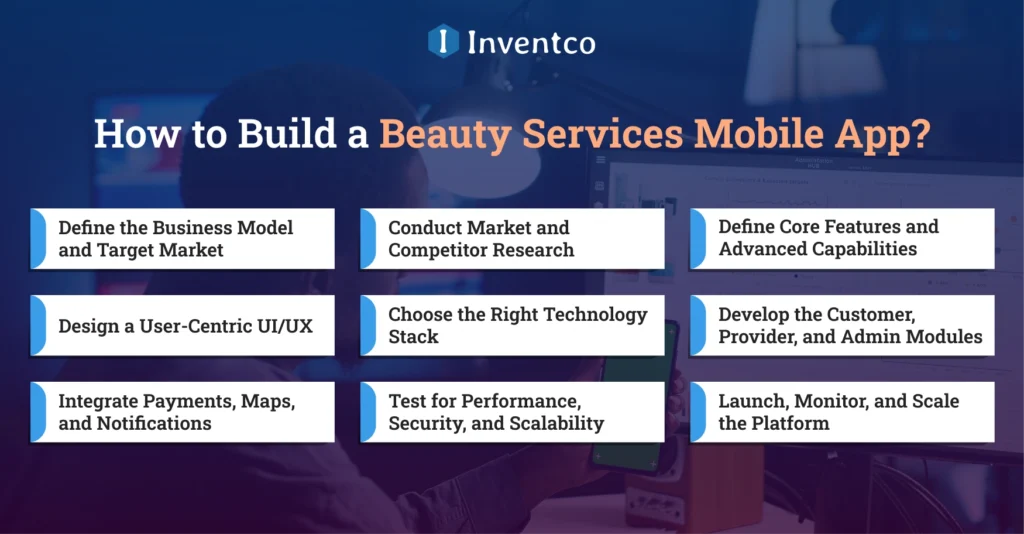 Inventco

How to Build a Beauty Services Mobile App?

Define the Business Model and Target Market

Conduct Market and Competitor Research

Define Core Features and Advanced Capabilities

Design a User-Centric UI/UX

Choose the Right Technology Stack

Develop the Customer, Provider, and Admin Modules

Integrate Payments, Maps, and Notifications

Test for Performance, Security, and Scalability

Launch, Monitor, and Scale the Platform